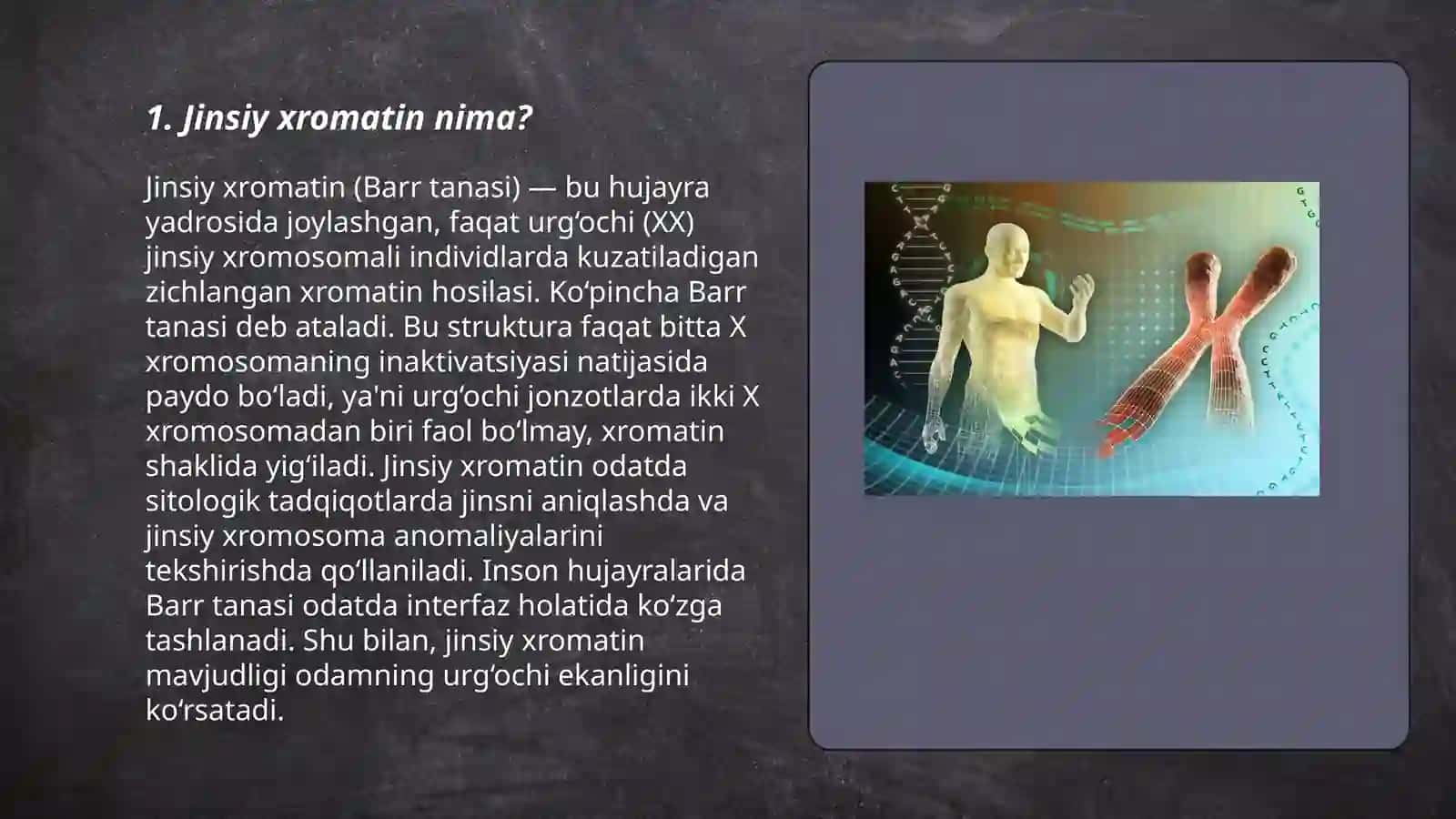 1. Jinsiy xromatin nima?

Jinsiy xromatin (Barr tanasi) — bu hujayra yadrosida joylashgan, faqat urgʻochi (XX) jinsiy xromosomali individlarda kuzatiladigan zichlangan xromatin hosilasi. Koʻpincha Barr tanasi deb ataladi. Bu struktura faqat bitta X xromosomaning inaktivatsiyasi natijasida paydo boʻladi, ya'ni urgʻochi jonzotlarda ikki X xromosomadan biri faol boʻlmay, xromatin shaklida yigʻiladi. Jinsiy xromatin odatda sitologik tadqiqotlarda jinsni aniqlashda va jinsiy xromosoma anomaliyalarini tekshirishda qoʻllaniladi. Inson hujayralarida Barr tanasi odatda interfaz holatida koʻzga tashlanadi. Shu bilan, jinsiy xromatin mavjudligi odamning urgʻochi ekanligini koʻrsatadi.